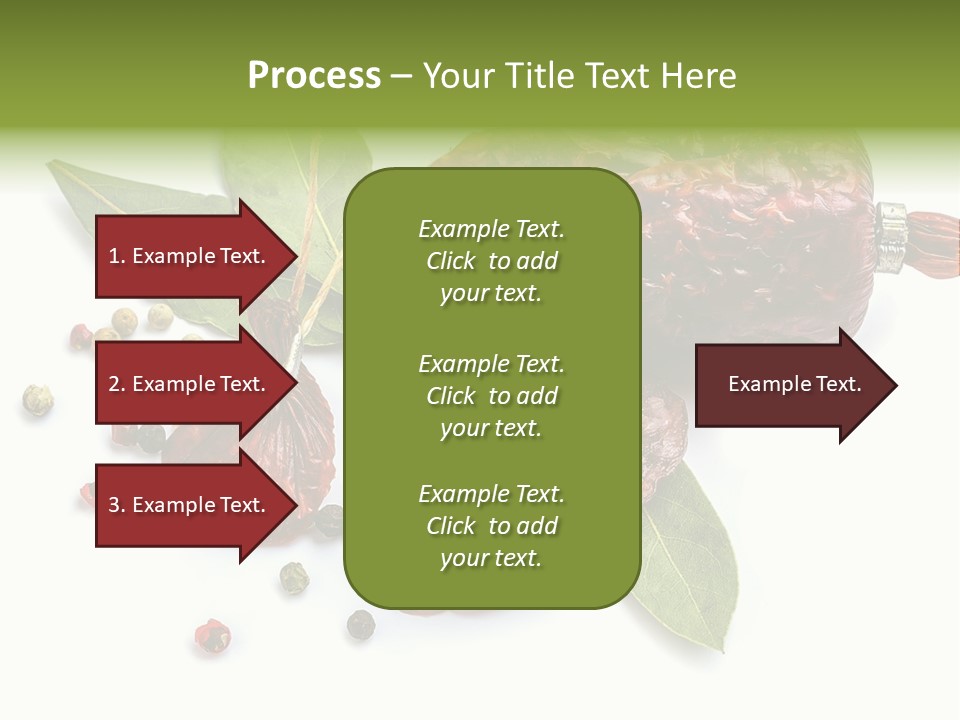 Process – Your Title Text Here

1. Example Text.

2. Example Text.

3. Example Text.

Example Text. Click to add your text.

Example Text. Click to add your text.

Example Text. Click to add your text.

Example Text.